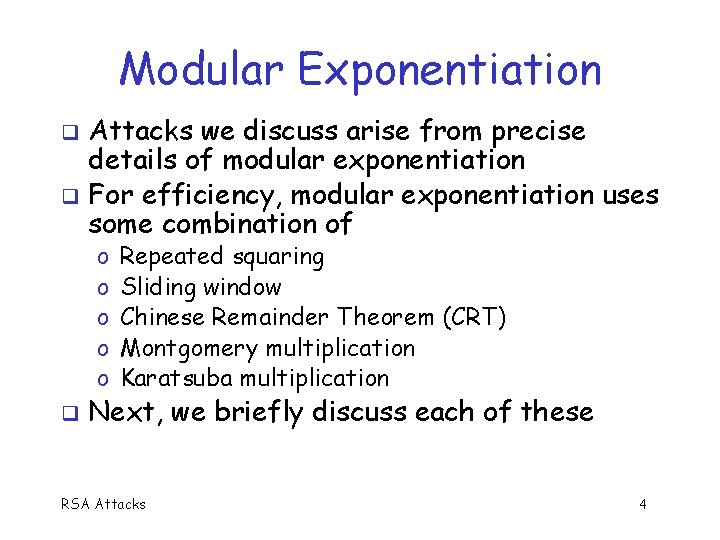 Modular Exponentiation

❑ Attacks we discuss arise from precise details of modular exponentiation

❑ For efficiency, modular exponentiation uses some combination of

o Repeated squaring
o Sliding window
o Chinese Remainder Theorem (CRT)
o Montgomery multiplication
o Karatsuba multiplication

❑ Next, we briefly discuss each of these

RSA Attacks

4